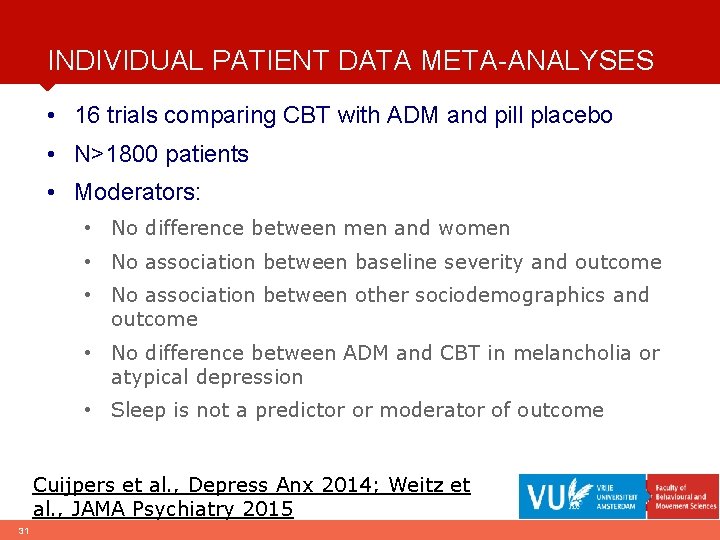 INDIVIDUAL PATIENT DATA META-ANALYSES

• 16 trials comparing CBT with ADM and pill placebo
• N>1800 patients
• Moderators:
  • No difference between men and women
  • No association between baseline severity and outcome
  • No association between other sociodemographics and outcome
  • No difference between ADM and CBT in melancholia or atypical depression
  • Sleep is not a predictor or moderator of outcome

Cuijpers et al., Depress Anx 2014; Weitz et al., JAMA Psychiatry 2015

VU VRIJE UNIVERSITEIT AMSTERDAM Faculty of Behavioural and Movement Sciences

31